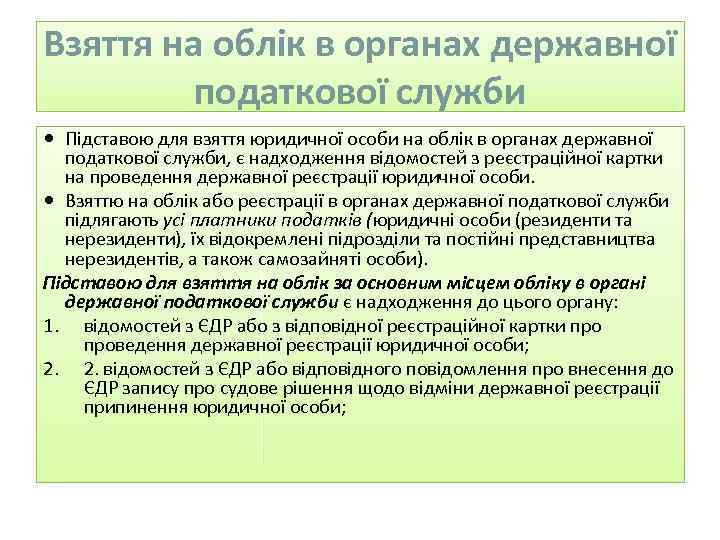 Взяття на облік в органах державної податкової служби

• Підставою для взяття юридичної особи на облік в органах державної податкової служби, є надходження відомостей з реєстраційної картки на проведення державної реєстрації юридичної особи.

• Взяттю на облік або реєстрації в органах державної податкової служби підлягають усі платники податків (юридичні особи (резиденти та нерезиденти), їх відокремлені підрозділи та постійні представництва нерезидентів, а також самозайняті особи).

Підставою для взяття на облік за основним місцем обліку в органі державної податкової служби є надходження до цього органу:

1. відомостей з ЄДР або з відповідної реєстраційної картки про проведення державної реєстрації юридичної особи;

2. 2. відомостей з ЄДР або відповідного повідомлення про внесення до ЄДР запису про судове рішення щодо відміни державної реєстрації припинення юридичної особи;